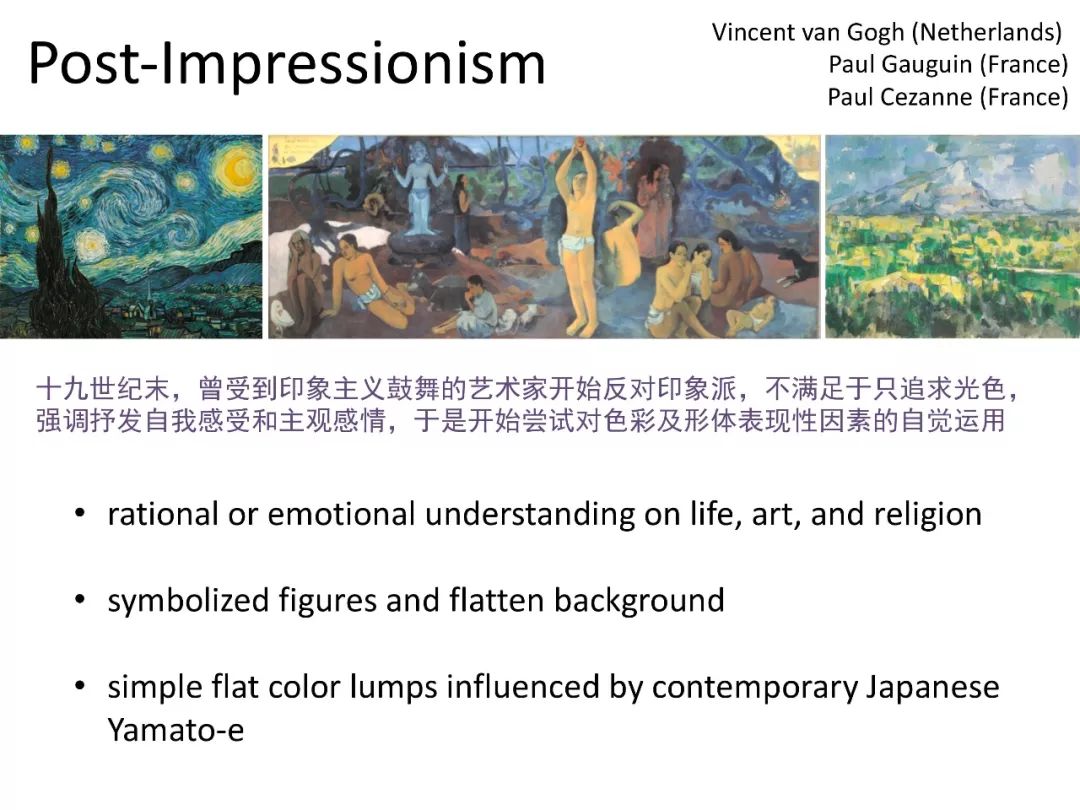 Post-Impressionism

Vincent van Gogh (Netherlands)
Paul Gauguin (France)
Paul Cezanne (France)

十九世纪末，曾受到印象主义鼓舞的艺术家开始反对印象派，不满足于只追求光色，强调抒发自我感受和主观感情，于是开始尝试对色彩及形体表现性因素的自觉运用

• rational or emotional understanding on life, art, and religion

• symbolized figures and flatten background

• simple flat color lumps influenced by contemporary Japanese Yamato-e